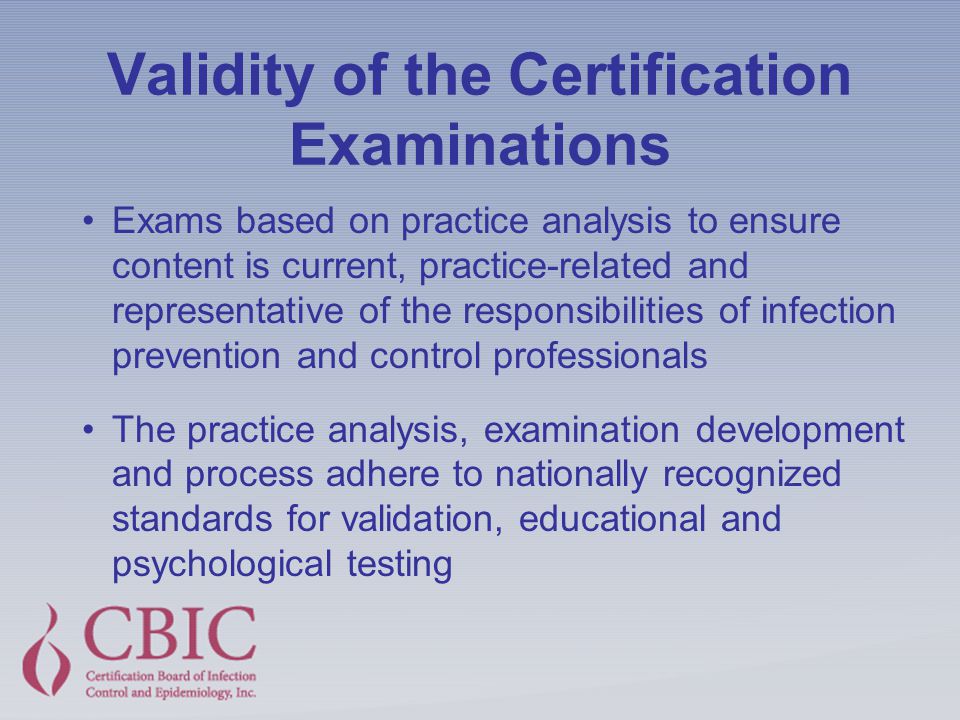 Validity of the Certification Examinations

• Exams based on practice analysis to ensure content is current, practice-related and representative of the responsibilities of infection prevention and control professionals

• The practice analysis, examination development and process adhere to nationally recognized standards for validation, educational and psychological testing

CBIC
Certification Board of Infection Control and Epidemiology, Inc.